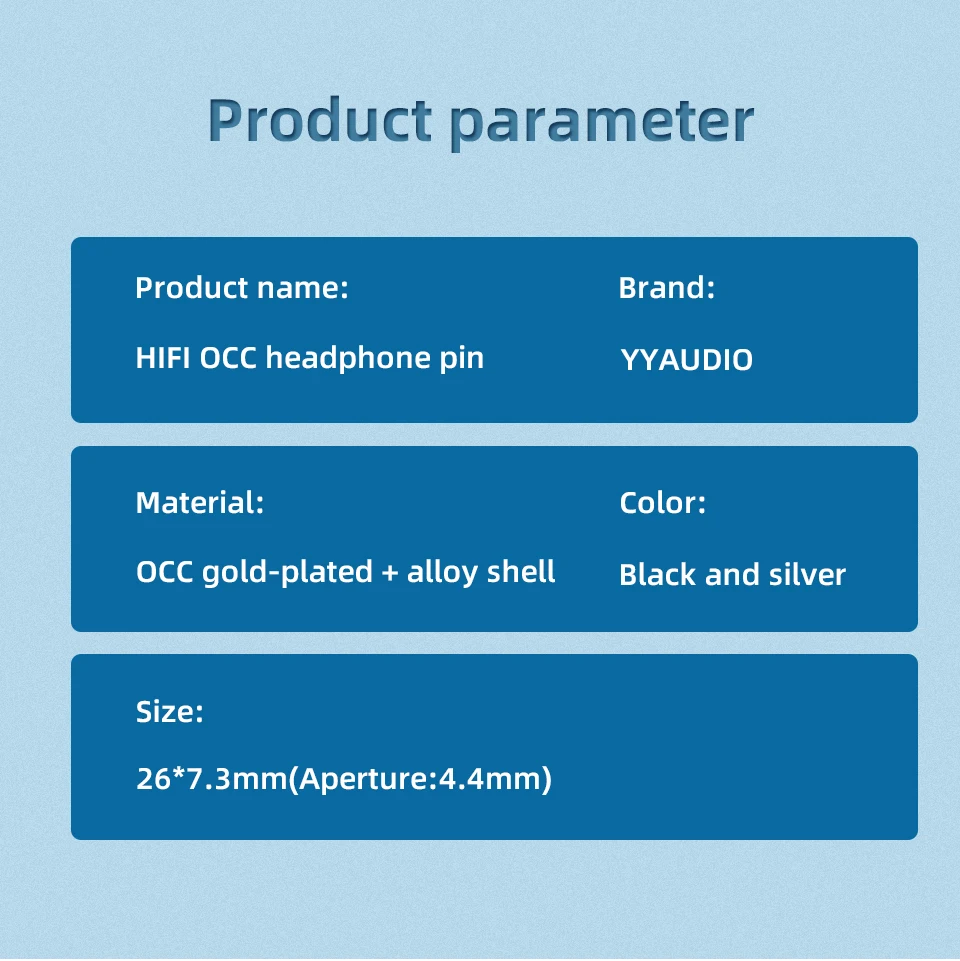 Product parameter

Product name:

HIFI OCC headphone pin

Brand:

YYAUDIO

Material:

OCC gold-plated + alloy shell

Color:

Black and silver

Size:

26*7.3mm(Aperture:4.4mm)